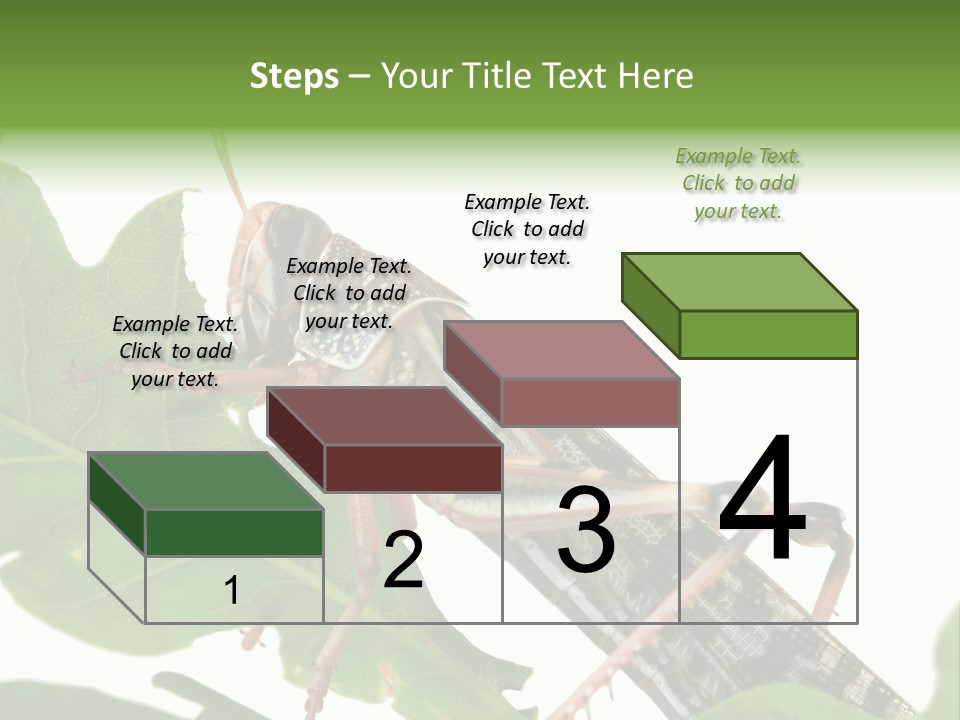 Steps – Your Title Text Here

Example Text. Click to add your text.

Example Text. Click to add your text.

Example Text. Click to add your text.

Example Text. Click to add your text.

1

2

3

4